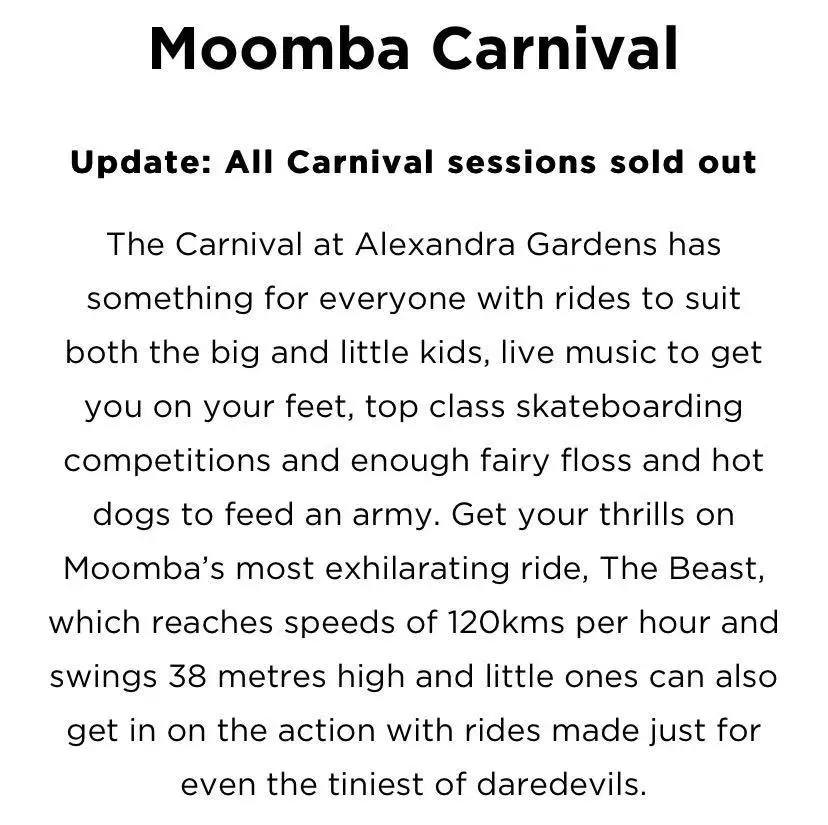 Moomba Carnival

Update: All Carnival sessions sold out

The Carnival at Alexandra Gardens has something for everyone with rides to suit both the big and little kids, live music to get you on your feet, top class skateboarding competitions and enough fairy floss and hot dogs to feed an army. Get your thrills on Moomba's most exhilarating ride, The Beast, which reaches speeds of 120kms per hour and swings 38 metres high and little ones can also get in on the action with rides made just for even the tiniest of daredevils.